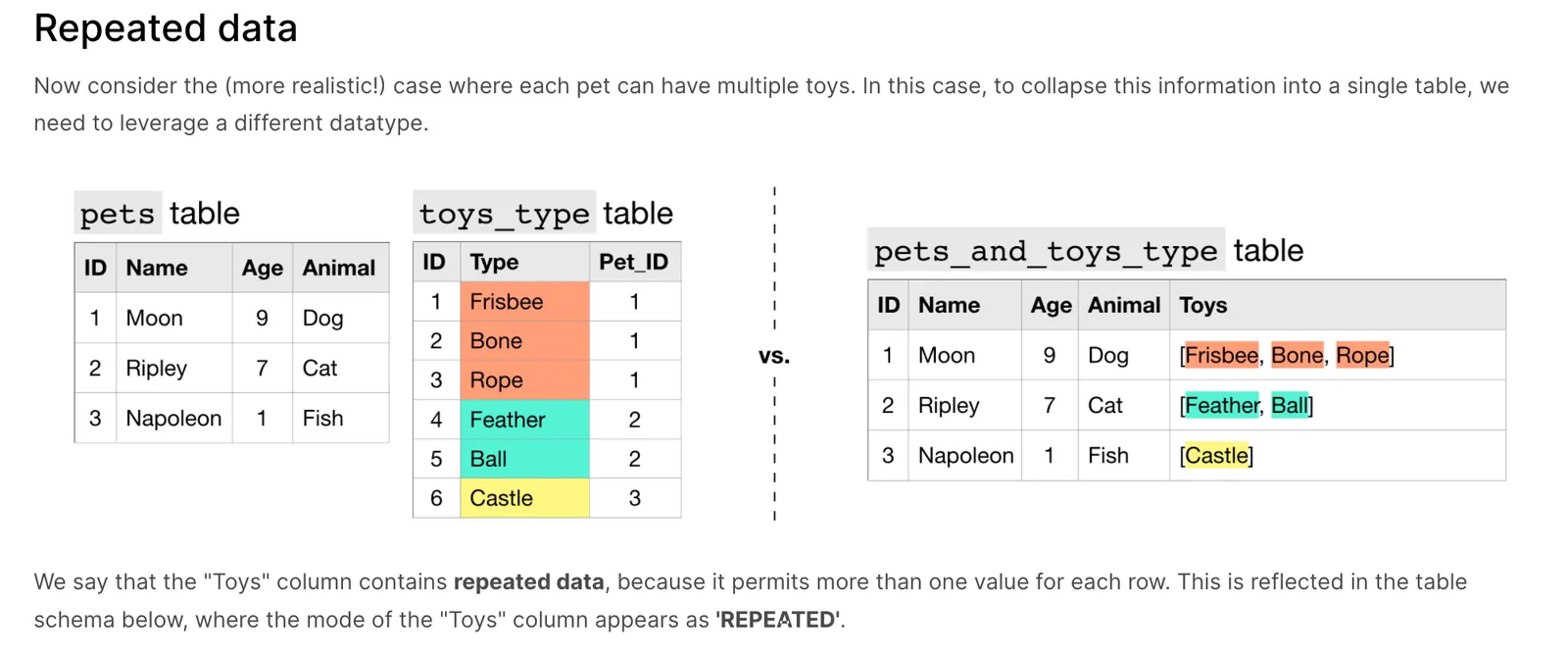 Repeated data

Now consider the (more realistic!) case where each pet can have multiple toys. In this case, to collapse this information into a single table, we need to leverage a different datatype.

pets table

| ID | Name | Age | Animal |
|---|---|---|---|
| 1 | Moon | 9 | Dog |
| 2 | Ripley | 7 | Cat |
| 3 | Napoleon | 1 | Fish |

toys_type table

| ID | Type | Pet_ID |
|---|---|---|
| 1 | Frisbee | 1 |
| 2 | Bone | 1 |
| 3 | Rope | 1 |
| 4 | Feather | 2 |
| 5 | Ball | 2 |
| 6 | Castle | 3 |

vs.

pets_and_toys_type table

| ID | Name | Age | Animal | Toys |
|---|---|---|---|---|
| 1 | Moon | 9 | Dog | [Frisbee, Bone, Rope] |
| 2 | Ripley | 7 | Cat | [Feather, Ball] |
| 3 | Napoleon | 1 | Fish | [Castle] |

We say that the "Toys" column contains repeated data, because it permits more than one value for each row. This is reflected in the table schema below, where the mode of the "Toys" column appears as 'REPEATED'.